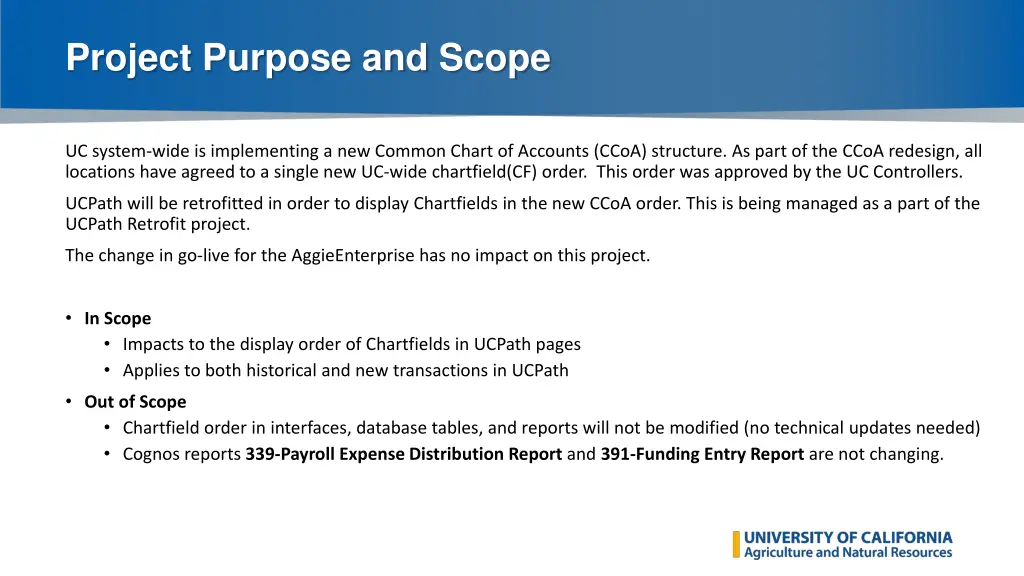 Project Purpose and Scope

UC system-wide is implementing a new Common Chart of Accounts (CCoA) structure. As part of the CCoA redesign, all locations have agreed to a single new UC-wide chartfield(CF) order. This order was approved by the UC Controllers.

UCPath will be retrofitted in order to display Chartfields in the new CCoA order. This is being managed as a part of the UCPath Retrofit project.

The change in go-live for the AggieEnterprise has no impact on this project.

• In Scope
  • Impacts to the display order of Chartfields in UCPath pages
  • Applies to both historical and new transactions in UCPath
• Out of Scope
  • Chartfield order in interfaces, database tables, and reports will not be modified (no technical updates needed)
  • Cognos reports 339-Payroll Expense Distribution Report and 391-Funding Entry Report are not changing.

UNIVERSITY OF CALIFORNIA
Agriculture and Natural Resources